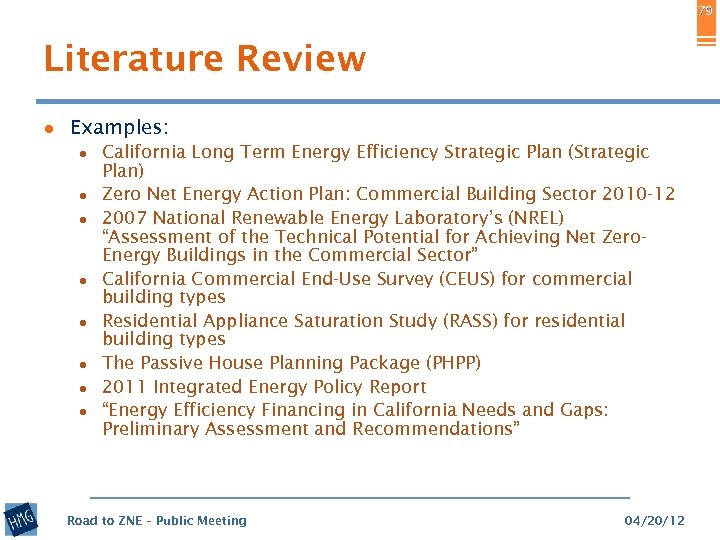 79

Literature Review

- Examples:
  - California Long Term Energy Efficiency Strategic Plan (Strategic Plan)
  - Zero Net Energy Action Plan: Commercial Building Sector 2010-12
  - 2007 National Renewable Energy Laboratory's (NREL) "Assessment of the Technical Potential for Achieving Net Zero-Energy Buildings in the Commercial Sector"
  - California Commercial End-Use Survey (CEUS) for commercial building types
  - Residential Appliance Saturation Study (RASS) for residential building types
  - The Passive House Planning Package (PHPP)
  - 2011 Integrated Energy Policy Report
  - "Energy Efficiency Financing in California Needs and Gaps: Preliminary Assessment and Recommendations"

HMG

Road to ZNE - Public Meeting

04/20/12